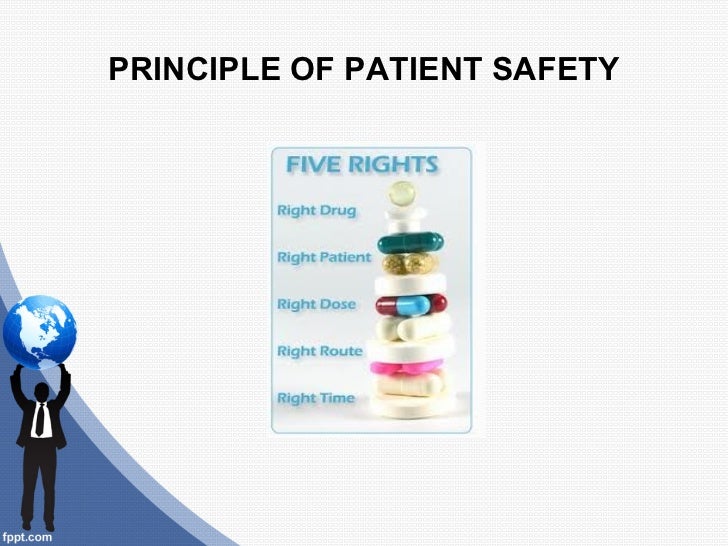 PRINCIPLE OF PATIENT SAFETY

FIVE RIGHTS

Right Drug

Right Patient

Right Dose

Right Route

Right Time

fppt.com